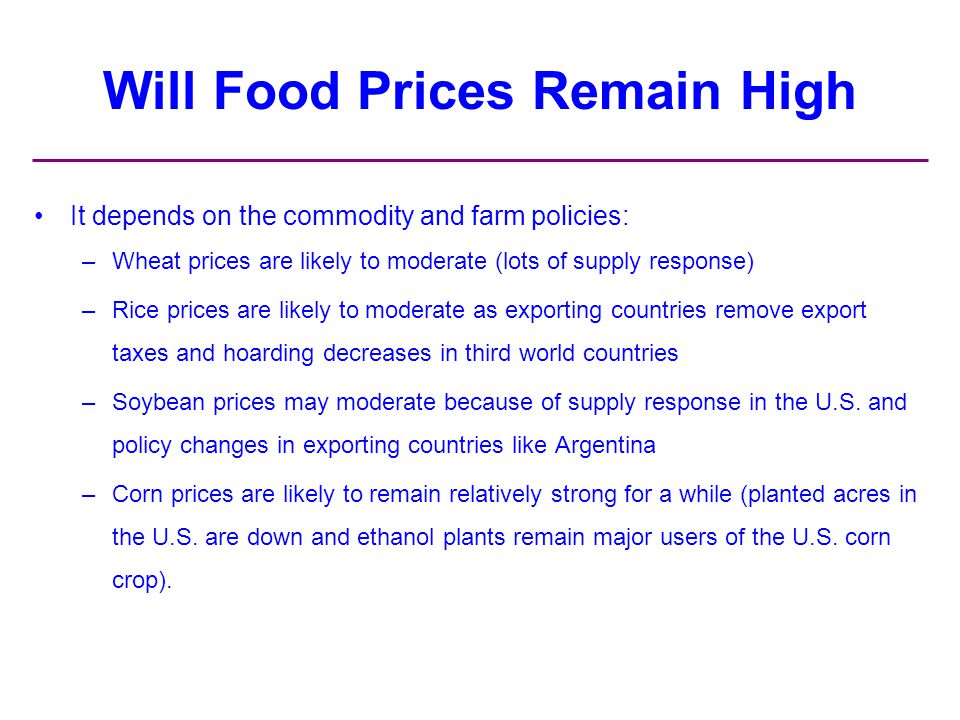 Will Food Prices Remain High

• It depends on the commodity and farm policies:

– Wheat prices are likely to moderate (lots of supply response)

– Rice prices are likely to moderate as exporting countries remove export taxes and hoarding decreases in third world countries

– Soybean prices may moderate because of supply response in the U.S. and policy changes in exporting countries like Argentina

– Corn prices are likely to remain relatively strong for a while (planted acres in the U.S. are down and ethanol plants remain major users of the U.S. corn crop).